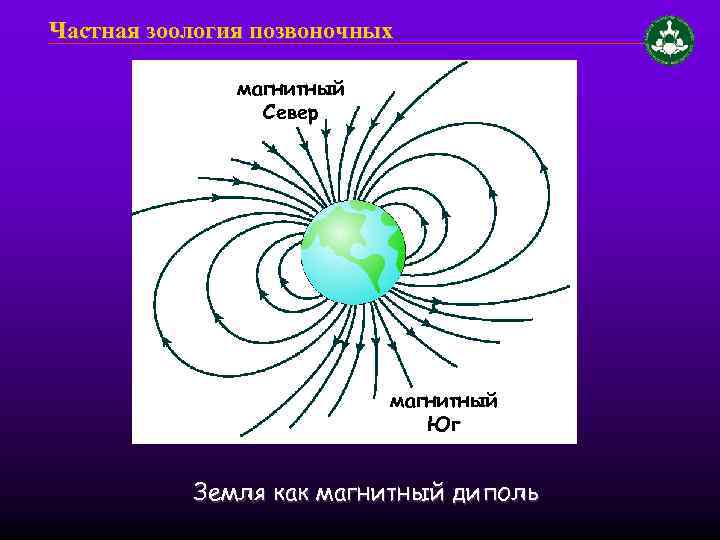 Частная зоология позвоночных

магнитный Север

магнитный Юг

Земля как магнитный диполь